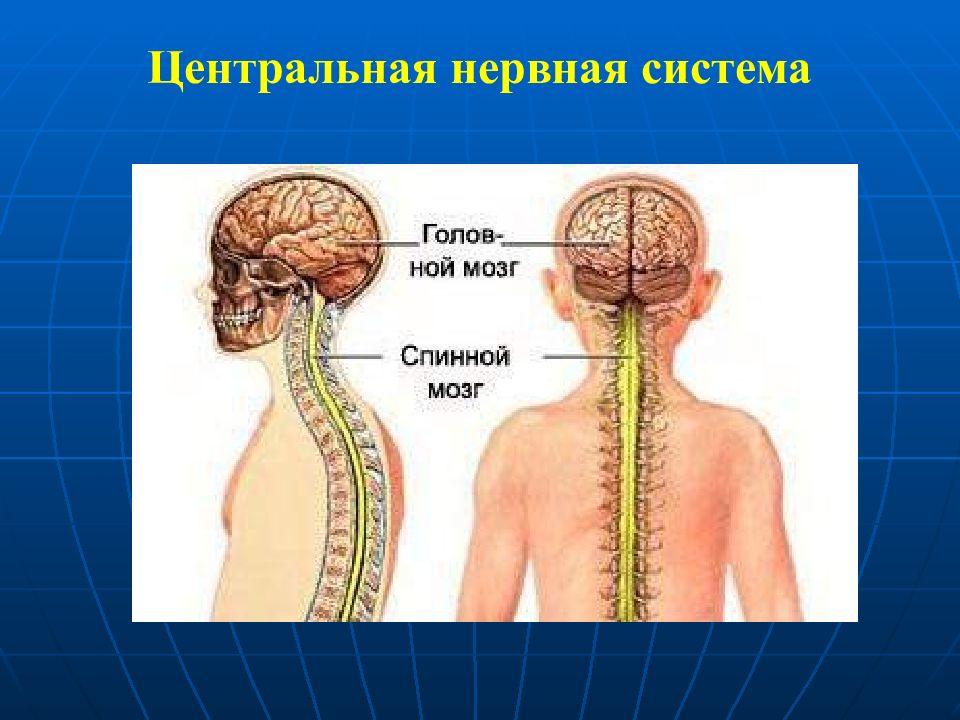 Центральная нервная система

Головной мозг

Спинной мозг